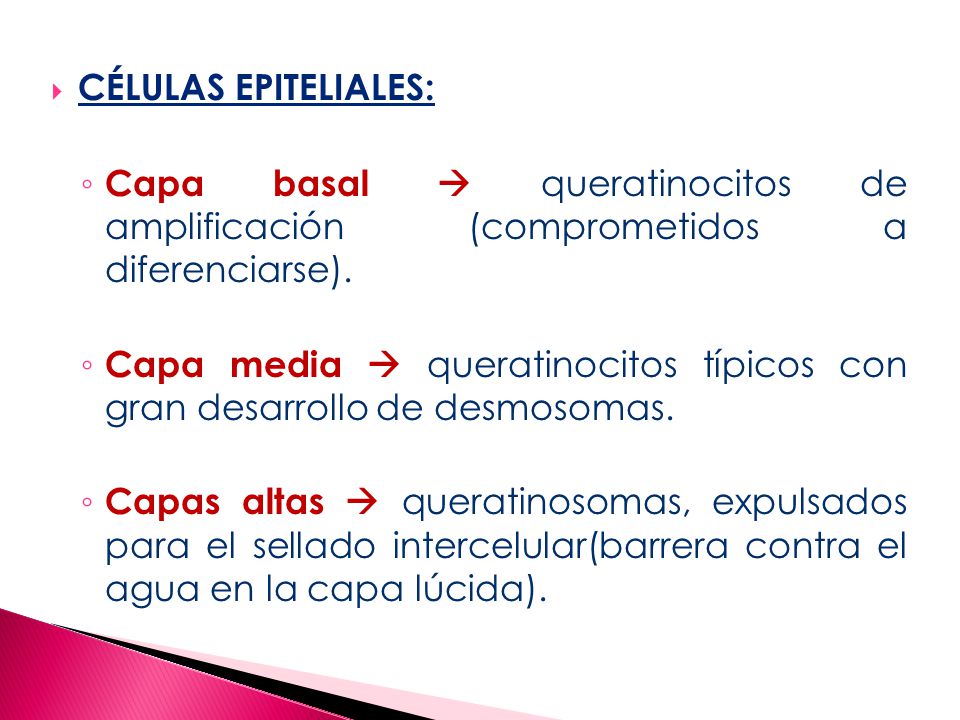 CÉLULAS EPITELIALES:

◦ Capa basal → queratinocitos de amplificación (comprometidos a diferenciarse).

◦ Capa media → queratinocitos típicos con gran desarrollo de desmosomas.

◦ Capas altas → queratinosomas, expulsados para el sellado intercelular(barrera contra el agua en la capa lúcida).